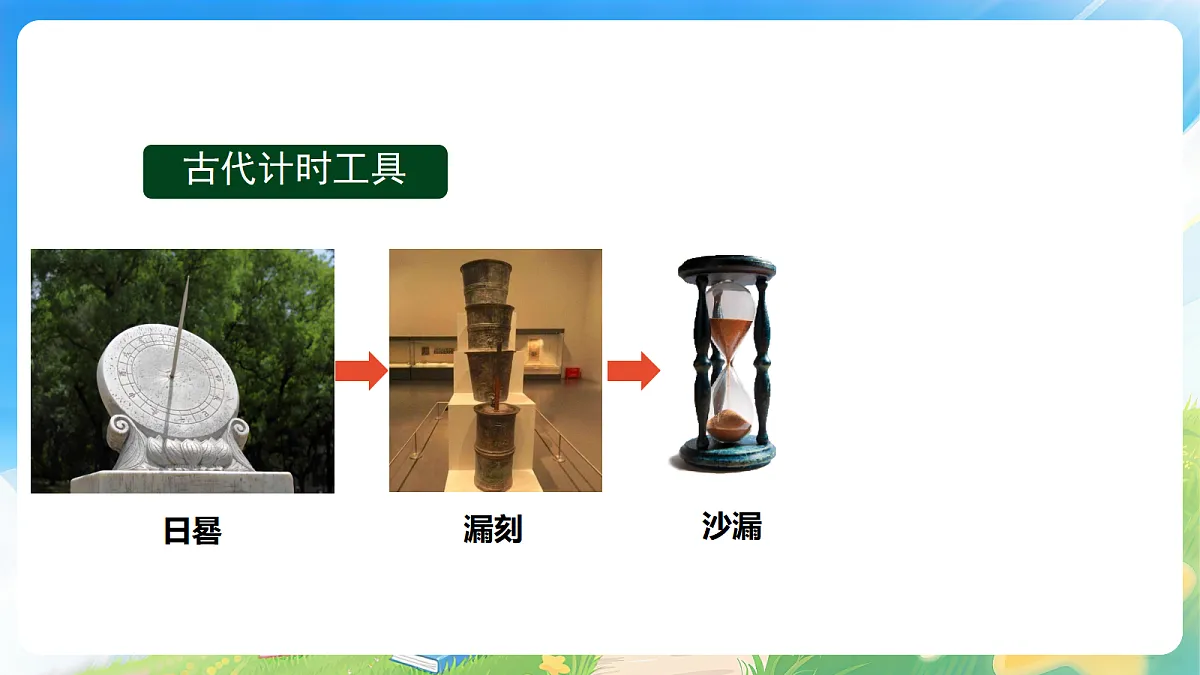 古代计时工具

日晷

漏刻

沙漏